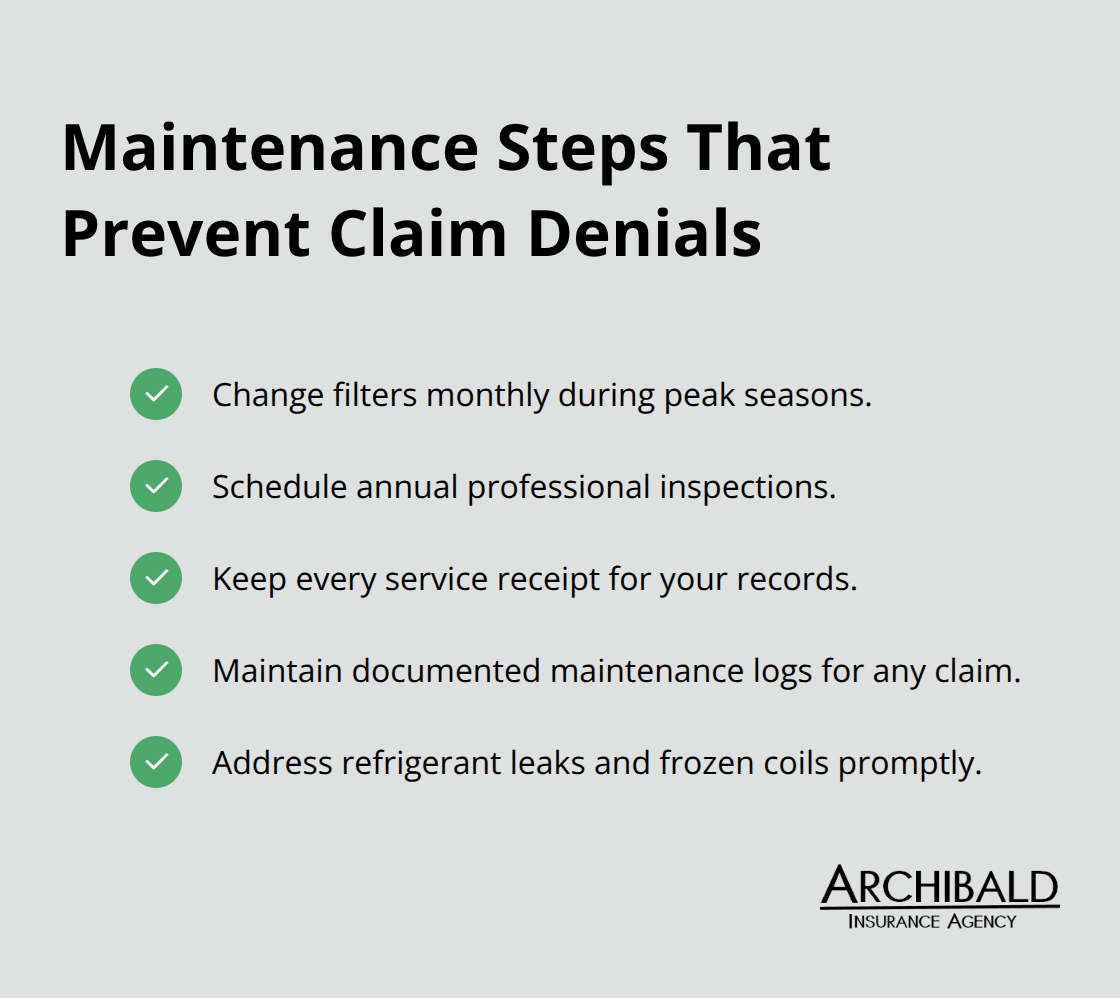 Maintenance Steps That Prevent Claim Denials

Change filters monthly during peak seasons.

Schedule annual professional inspections.

Keep every service receipt for your records.

Maintain documented maintenance logs for any claim.

Address refrigerant leaks and frozen coils promptly.

ARCHIBALD
INSURANCE AGENCY